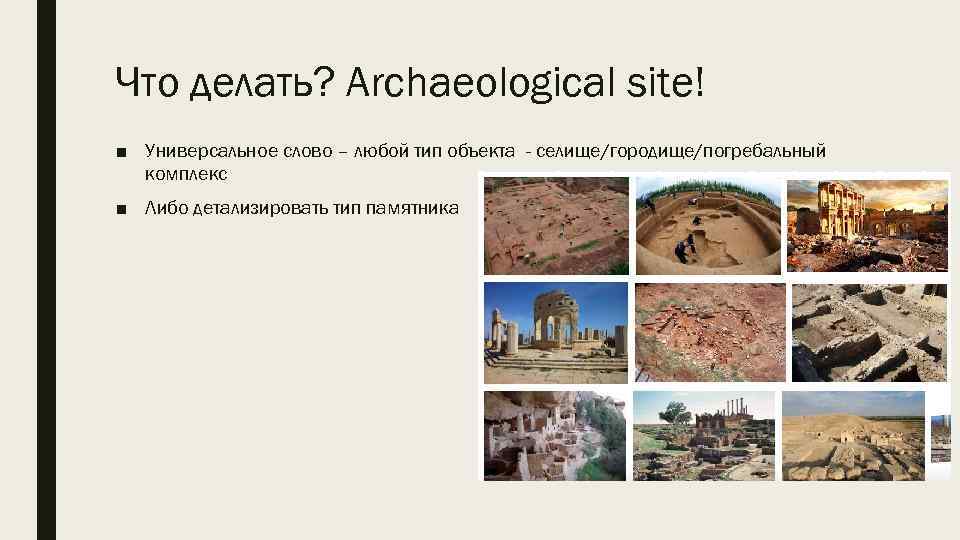 Что делать? Archaeological site!

■ Универсальное слово – любой тип объекта - селище/городище/погребальный комплекс

■ Либо детализировать тип памятника